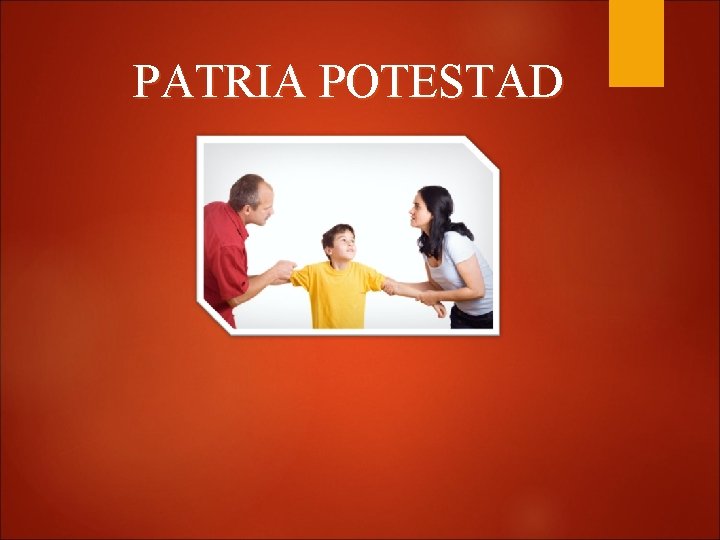 PATRIA POTESTAD